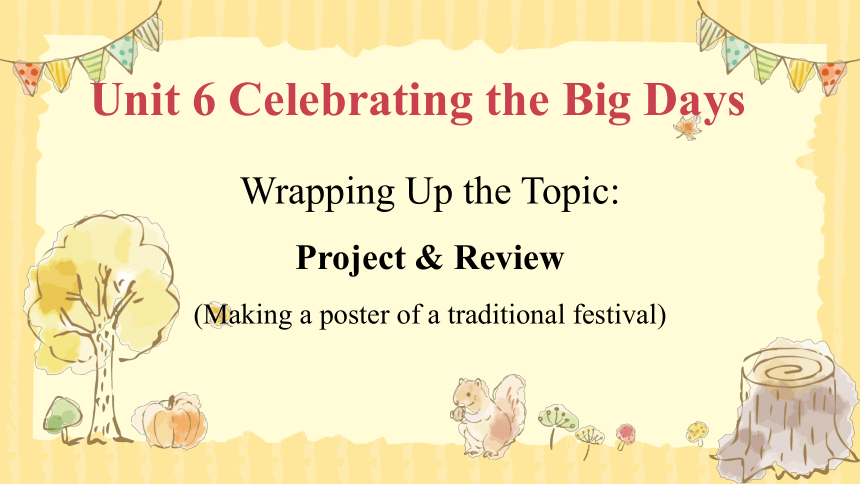 Unit 6 Celebrating the Big Days

Wrapping Up the Topic:

Project & Review

(Making a poster of a traditional festival)